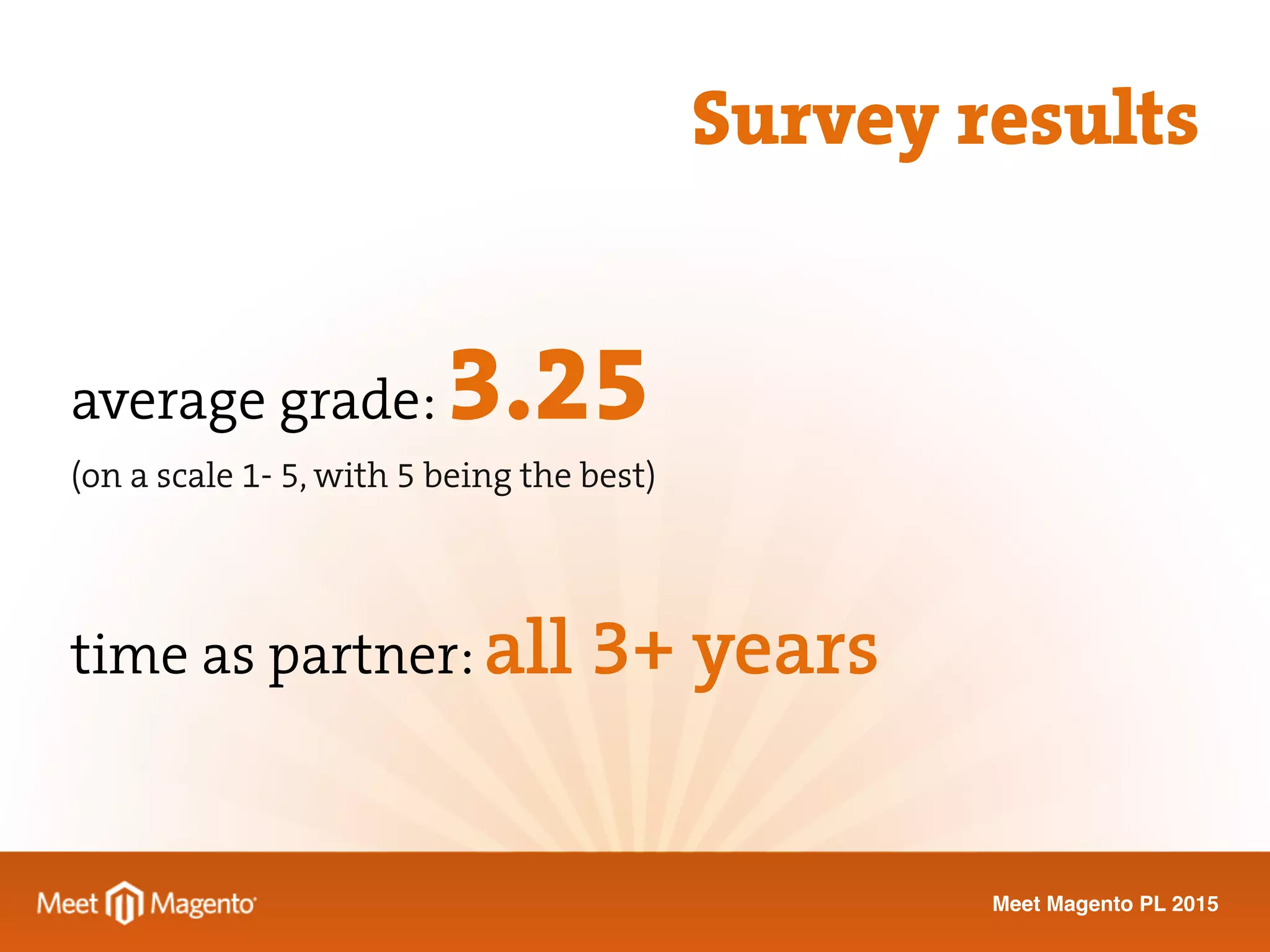 Survey results

average grade: 3.25

(on a scale 1- 5, with 5 being the best)

time as partner: all 3+ years

Meet Magento

Meet Magento PL 2015